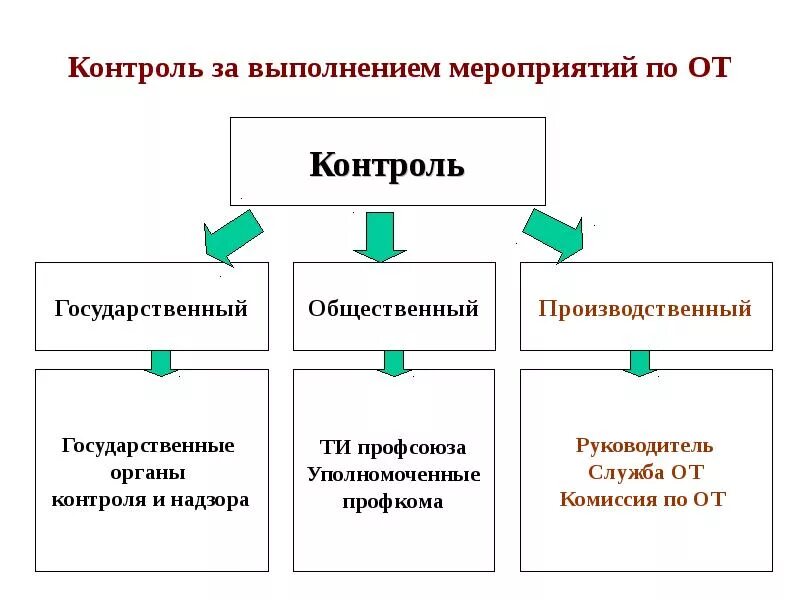 Контроль за выполнением мероприятий по ОТ

Контроль

Государственный

Общественный

Производственный

Государственные органы контроля и надзора

ТИ профсоюза
Уполномоченные профкома

Руководитель
Служба ОТ
Комиссия по ОТ